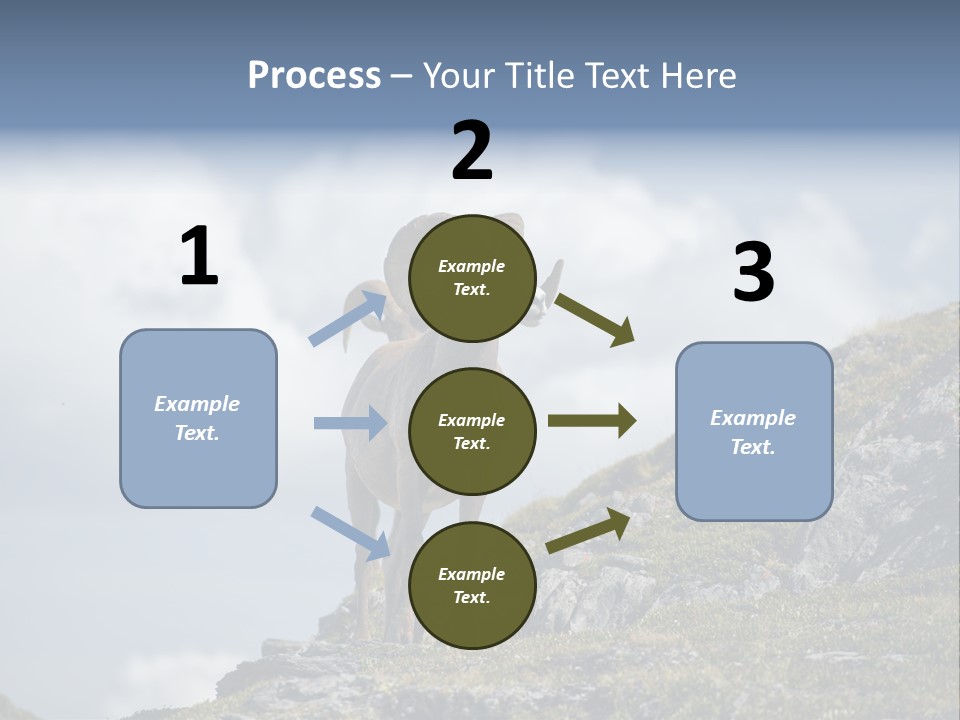 Process – Your Title Text Here

1

Example Text.

2

Example Text.

Example Text.

Example Text.

3

Example Text.